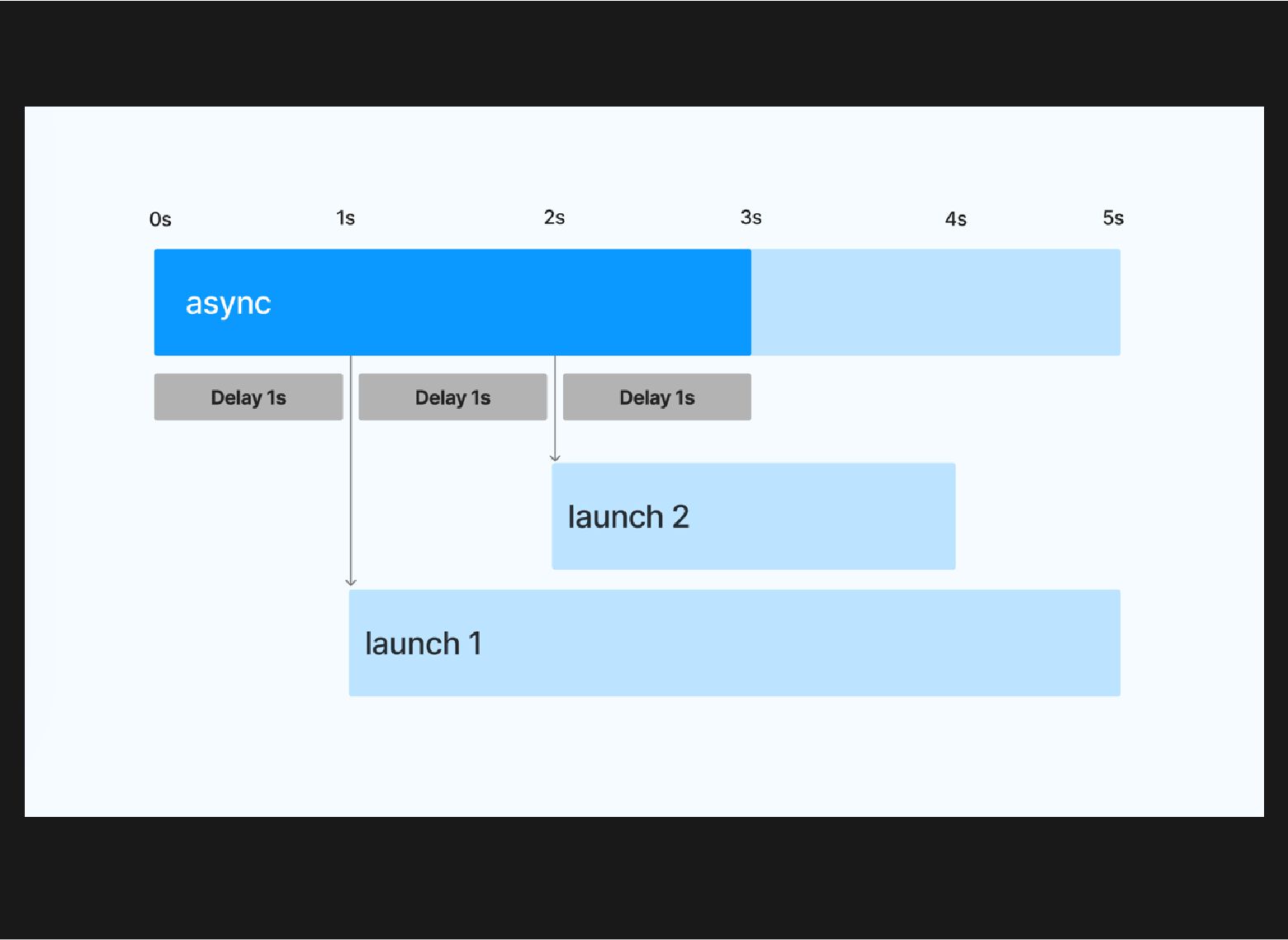 0s 1s 2s 3s 4s 5s

async

Delay 1s

Delay 1s

Delay 1s

launch 2

launch 1